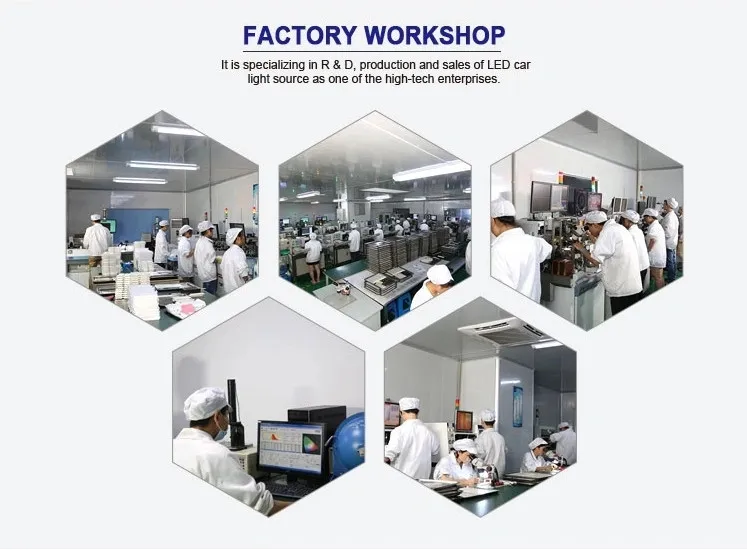 FACTORY WORKSHOP

It is specializing in R & D, production and sales of LED car light source as one of the high-tech enterprises.